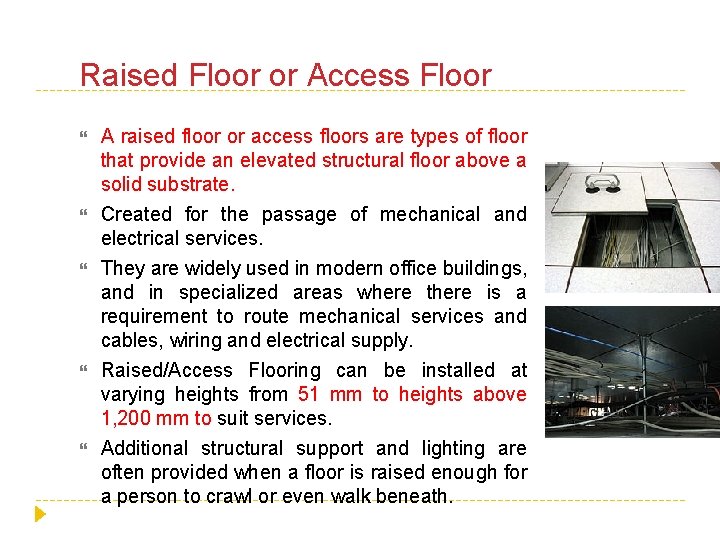 Raised Floor or Access Floor

A raised floor or access floors are types of floor that provide an elevated structural floor above a solid substrate.

Created for the passage of mechanical and electrical services.

They are widely used in modern office buildings, and in specialized areas where there is a requirement to route mechanical services and cables, wiring and electrical supply.

Raised/Access Flooring can be installed at varying heights from 51 mm to heights above 1,200 mm to suit services.

Additional structural support and lighting are often provided when a floor is raised enough for a person to crawl or even walk beneath.